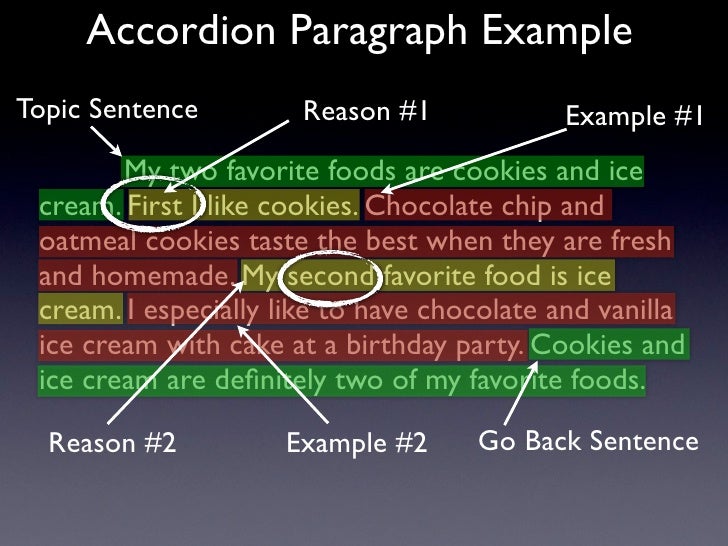 Accordion Paragraph Example

Topic Sentence

Reason #1

Example #1

My two favorite foods are cookies and ice cream. First I like cookies. Chocolate chip and oatmeal cookies taste the best when they are fresh and homemade. My second favorite food is ice cream. I especially like to have chocolate and vanilla ice cream with cake at a birthday party. Cookies and ice cream are definitely two of my favorite foods.

Reason #2

Example #2

Go Back Sentence